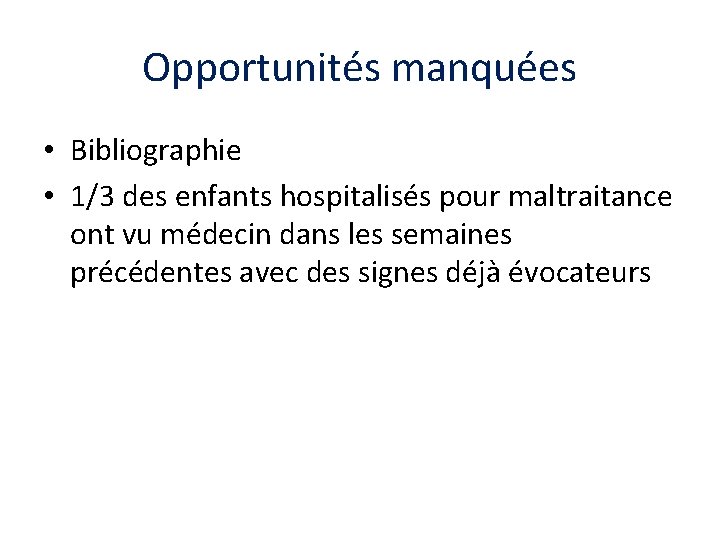 Opportunités manquées

• Bibliographie
• 1/3 des enfants hospitalisés pour maltraitance ont vu médecin dans les semaines précédentes avec des signes déjà évocateurs